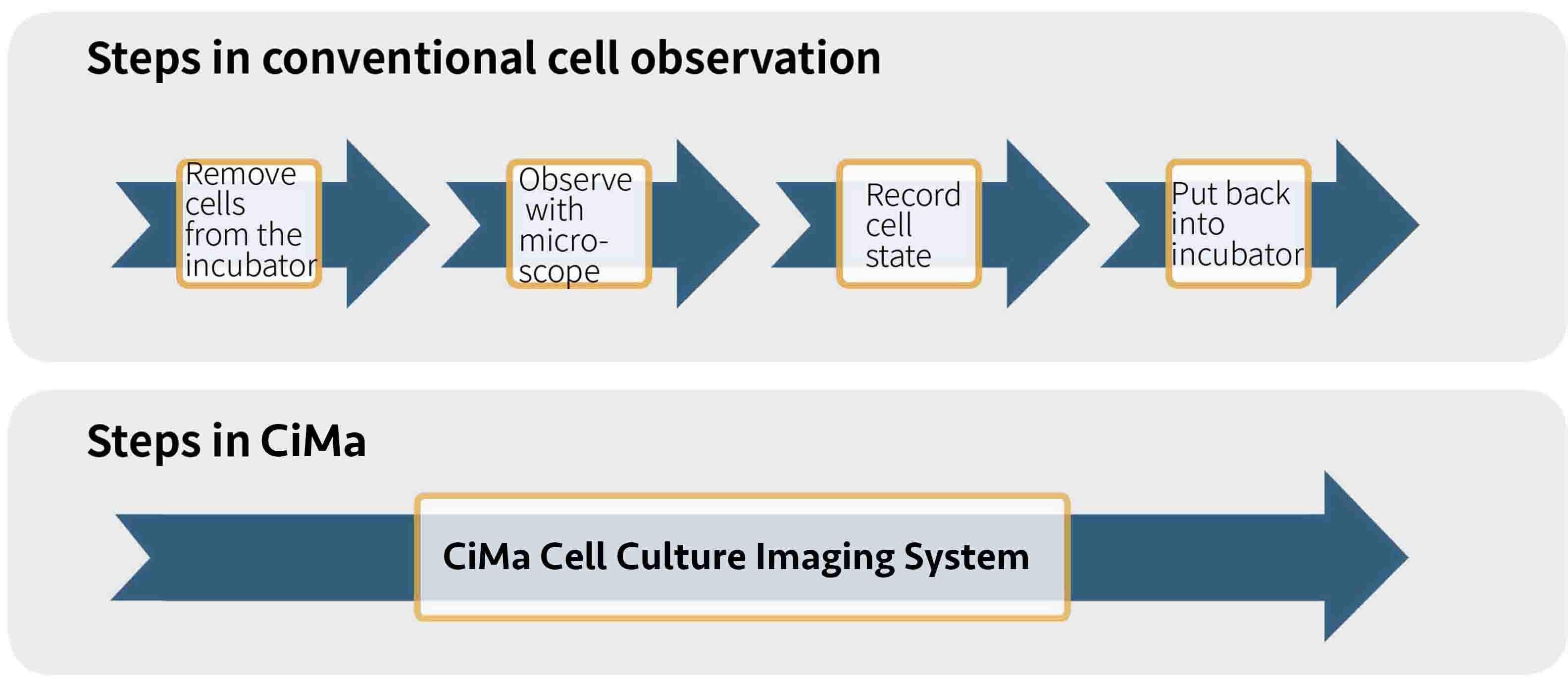 Steps in conventional cell observation

Remove cells from the incubator

Observe with micro-scope

Record cell state

Put back into incubator

Steps in CiMa

CiMa Cell Culture Imaging System